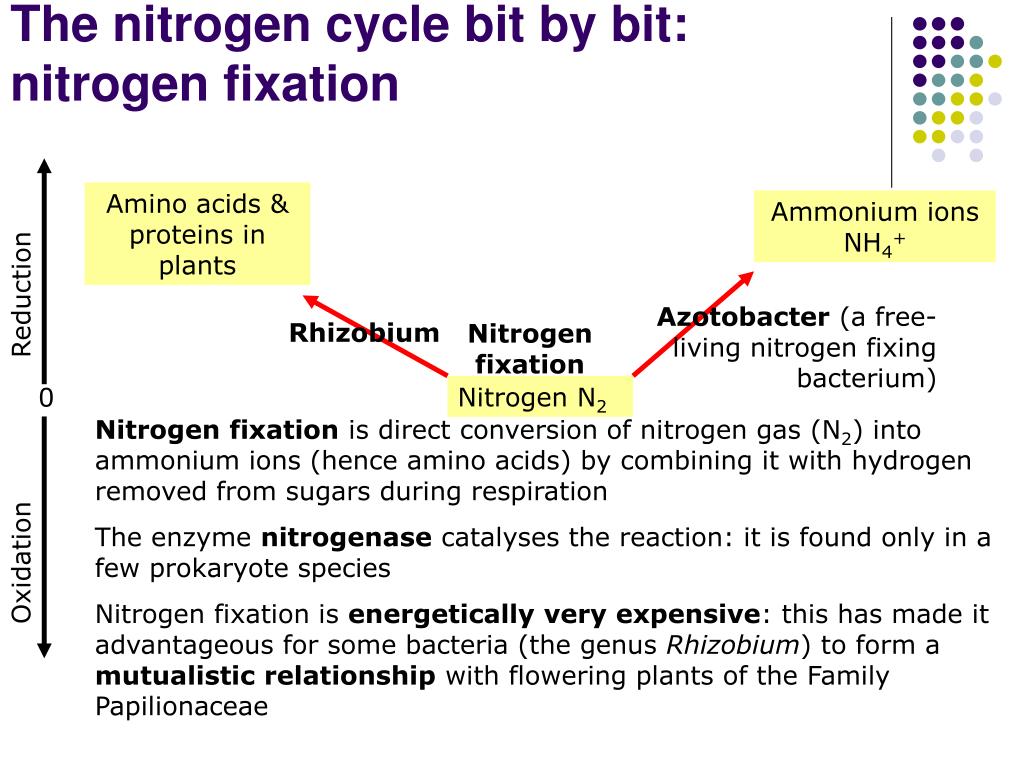 The nitrogen cycle bit by bit: nitrogen fixation

Reduction

0

Oxidation

Amino acids & proteins in plants

Ammonium ions $NH_4^+$

Rhizobium

Nitrogen fixation

Azotobacter (a free-living nitrogen fixing bacterium)

Nitrogen $N_2$

Nitrogen fixation is direct conversion of nitrogen gas ($N_2$) into ammonium ions (hence amino acids) by combining it with hydrogen removed from sugars during respiration

The enzyme nitrogenase catalyses the reaction: it is found only in a few prokaryote species

Nitrogen fixation is energetically very expensive: this has made it advantageous for some bacteria (the genus Rhizobium) to form a mutualistic relationship with flowering plants of the Family Papilionaceae